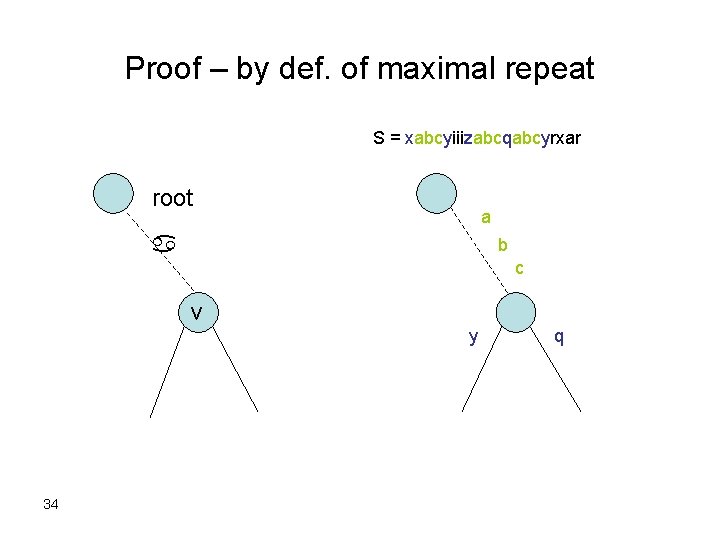 Proof – by def. of maximal repeat

S = xabcyiiizabcqabcyrxar

root

♋

v

a

b

c

y

q

34